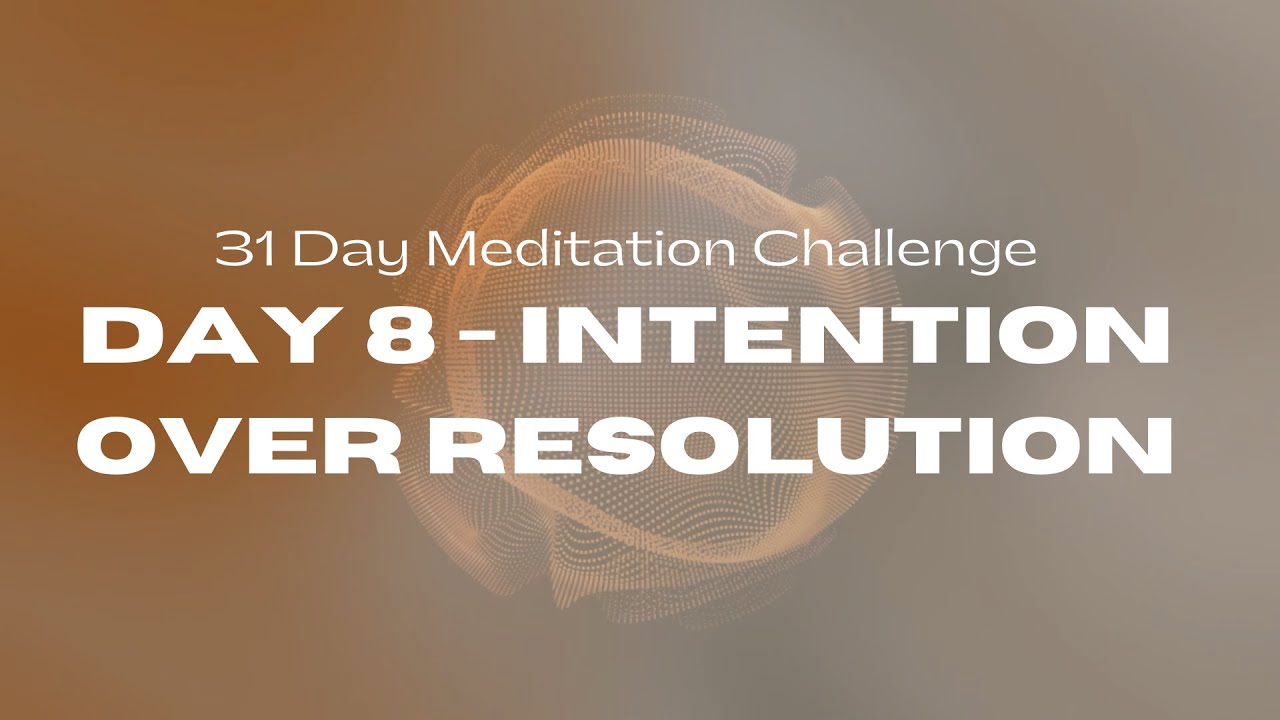 31 Day Meditation Challenge

DAY 8 - INTENTION OVER RESOLUTION